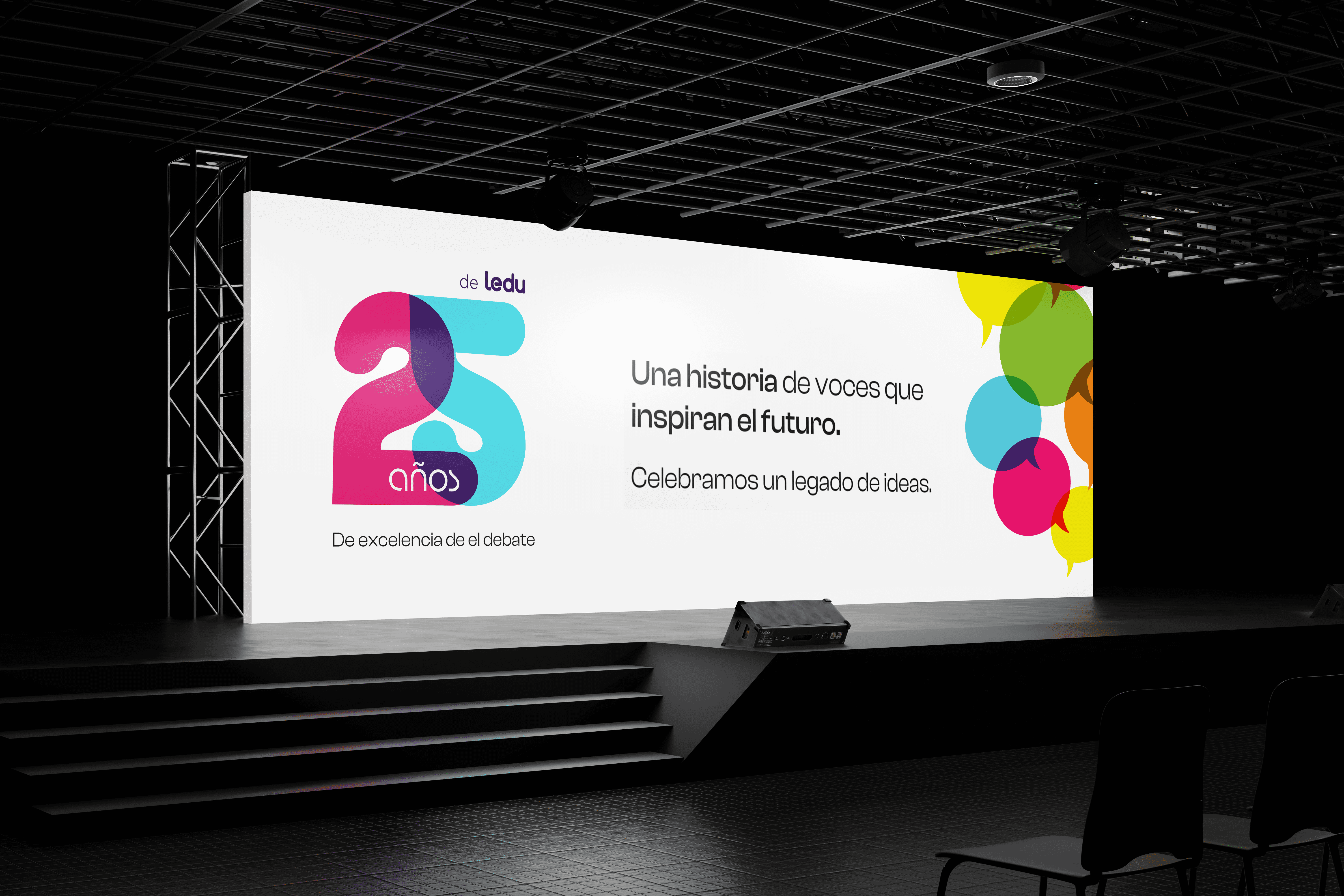 de ledu

25 años

De excelencia de el debate

Una historia de voces que inspiran el futuro.

Celebramos un legado de ideas.